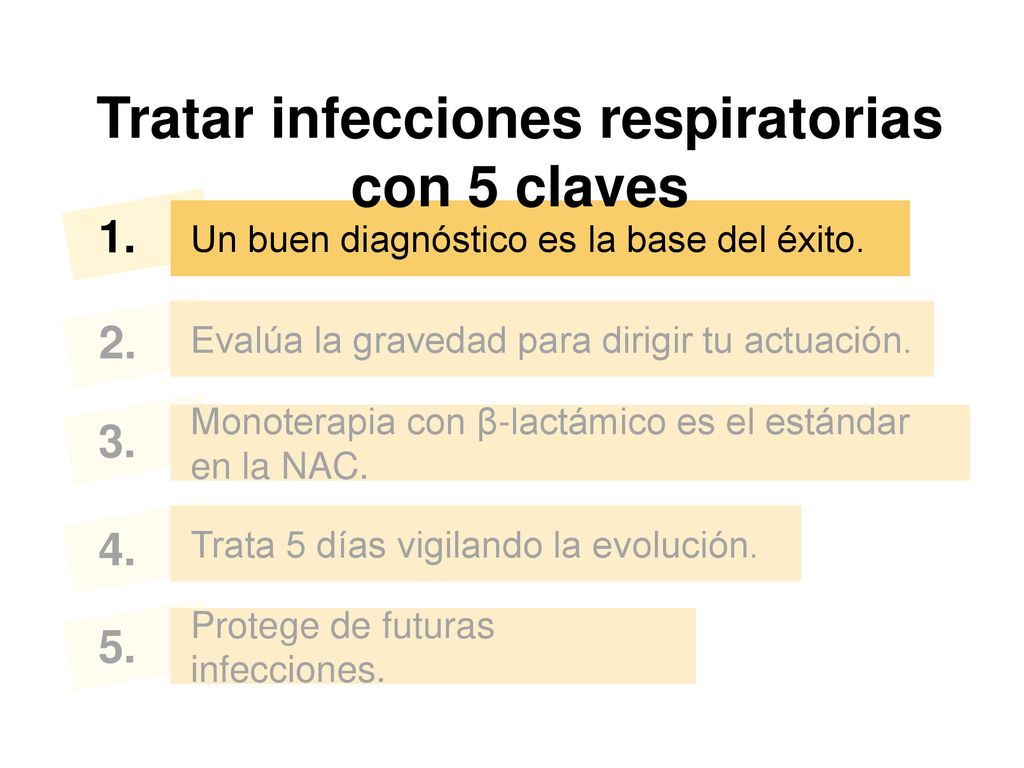 Tratar infecciones respiratorias con 5 claves

1. Un buen diagnóstico es la base del éxito.

2. Evalúa la gravedad para dirigir tu actuación.

3. Monoterapia con β-lactámico es el estándar en la NAC.

4. Trata 5 días vigilando la evolución.

5. Protege de futuras infecciones.